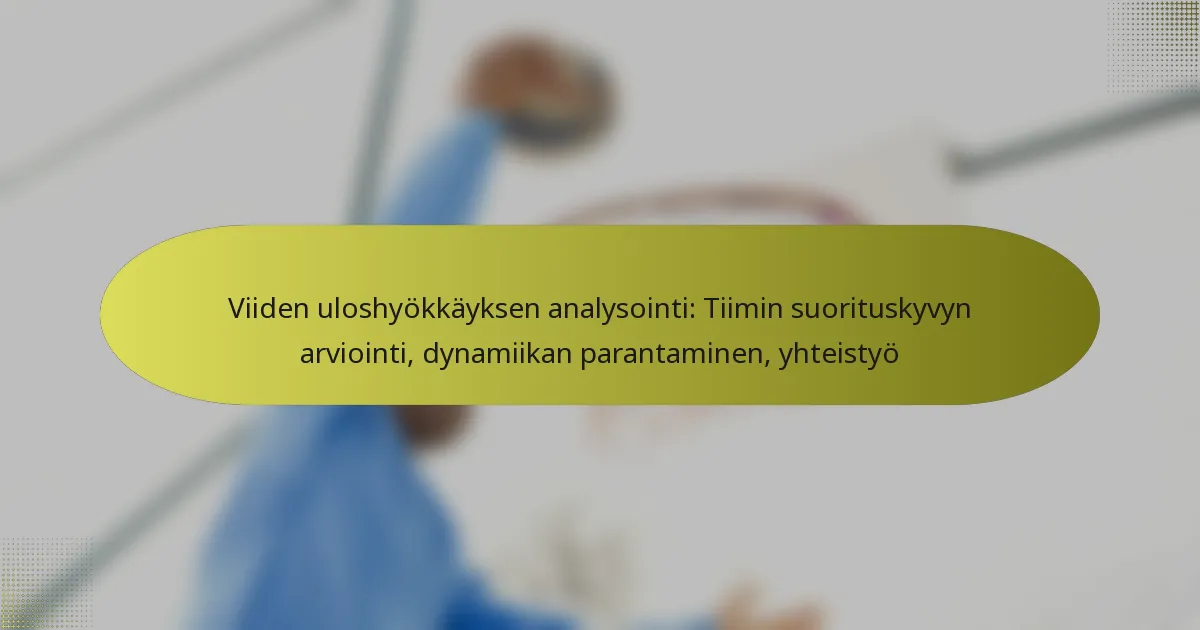 Viiden uloshyökkäyksen analysointi: Tiimin suorituskyvyn arviointi, dynamiikan parantaminen, yhteistyö